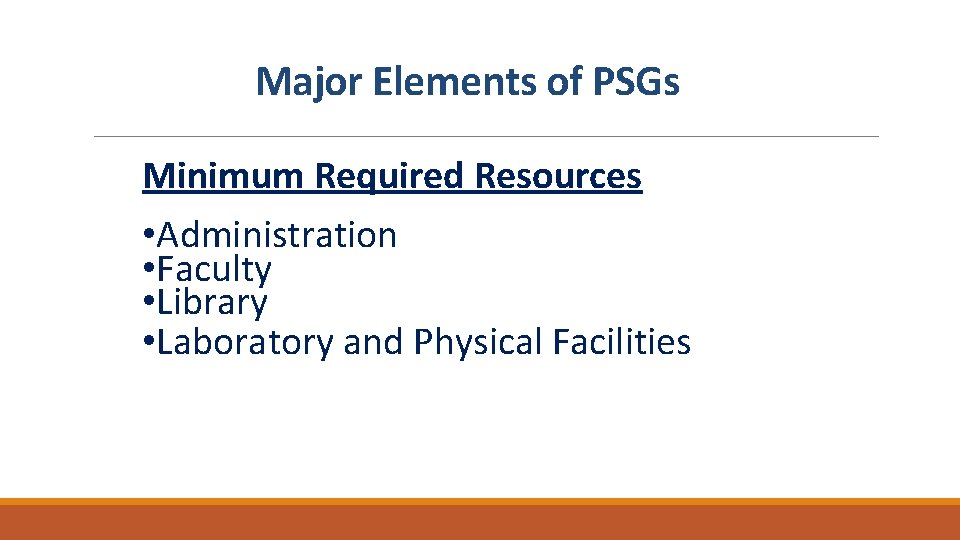 Major Elements of PSGs

Minimum Required Resources

•Administration
•Faculty
•Library
•Laboratory and Physical Facilities